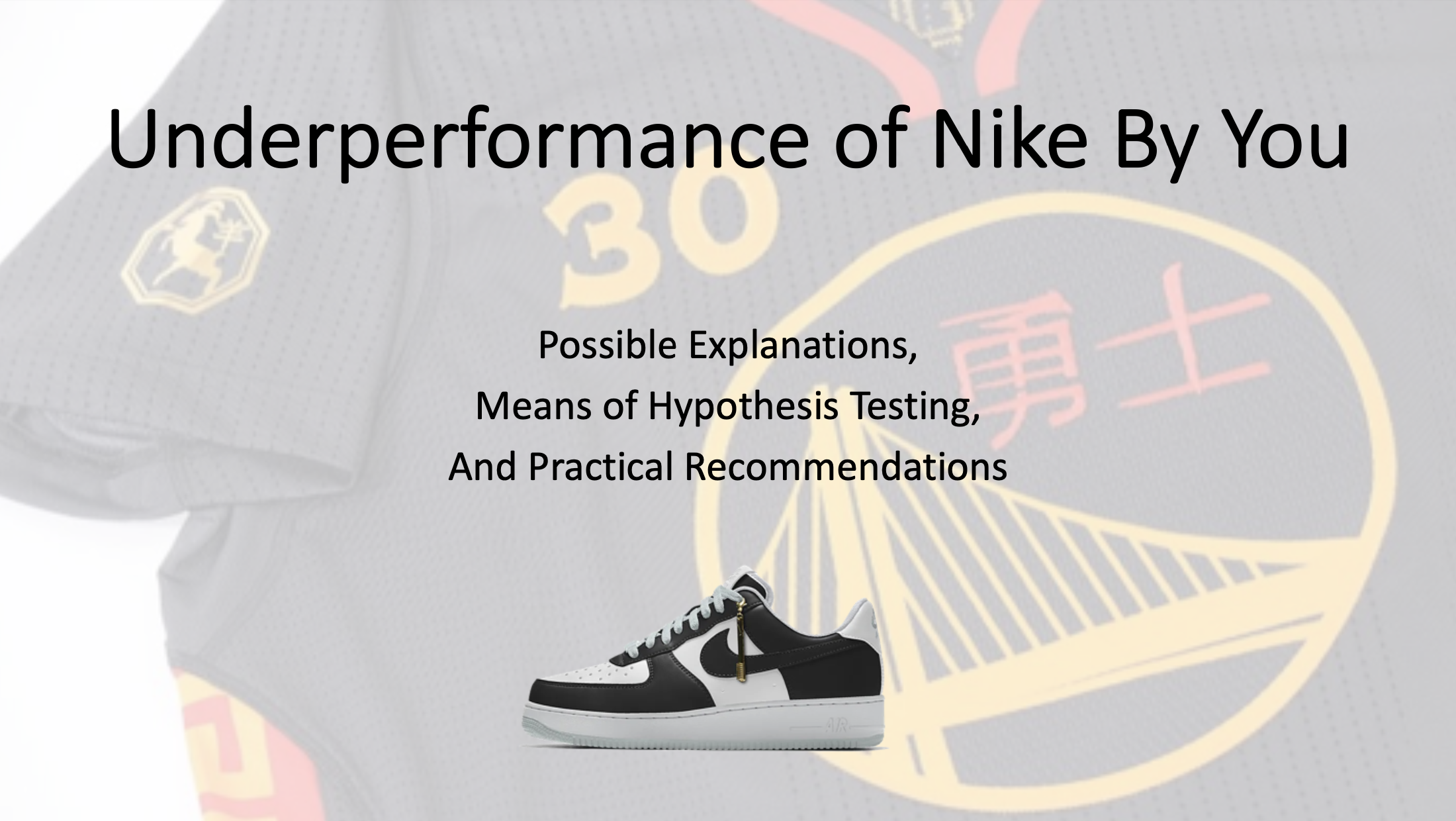 Underperformance of Nike By You

30

勇士

Possible Explanations,
Means of Hypothesis Testing,
And Practical Recommendations

AIR